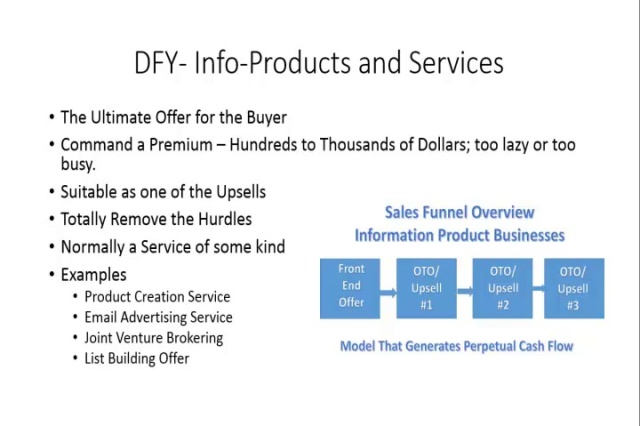 DFY- Info-Products and Services

• The Ultimate Offer for the Buyer
• Command a Premium – Hundreds to Thousands of Dollars; too lazy or too busy.
• Suitable as one of the Upsells
• Totally Remove the Hurdles
• Normally a Service of some kind
• Examples
  • Product Creation Service
  • Email Advertising Service
  • Joint Venture Brokering
  • List Building Offer

Sales Funnel Overview
Information Product Businesses

Front End Offer

OTO/ Upsell #1

OTO/ Upsell #2

OTO/ Upsell #3

Model That Generates Perpetual Cash Flow